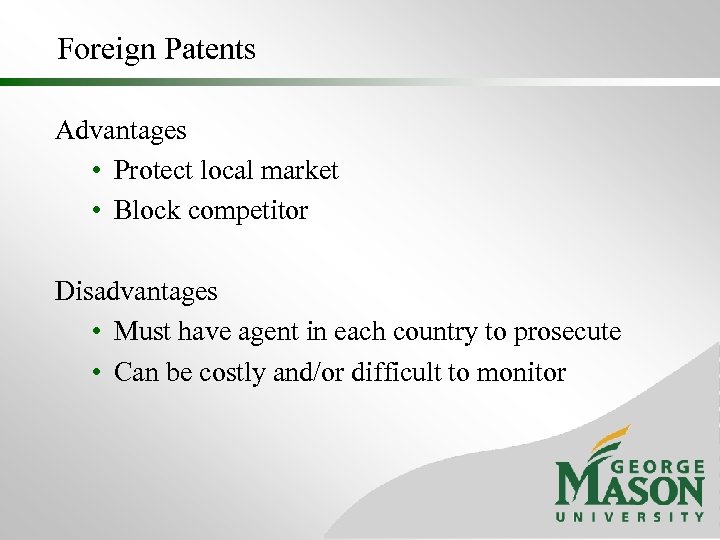 Foreign Patents

Advantages

• Protect local market
• Block competitor

Disadvantages

• Must have agent in each country to prosecute
• Can be costly and/or difficult to monitor

GEORGE
MASON
UNIVERSITY